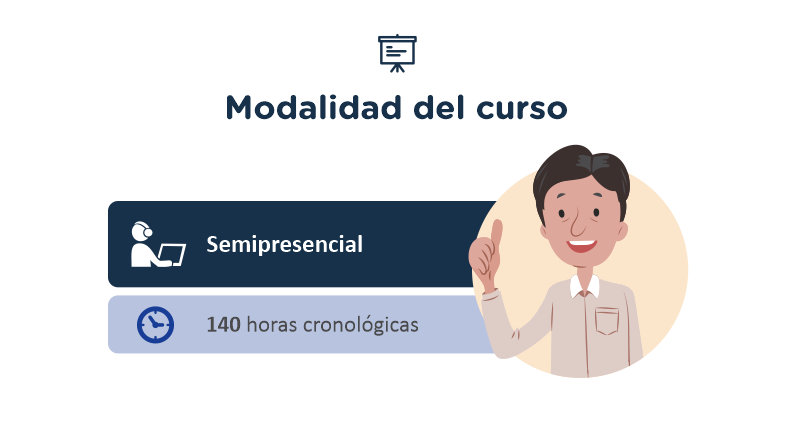 Modalidad del curso

Semipresencial

140 horas cronológicas